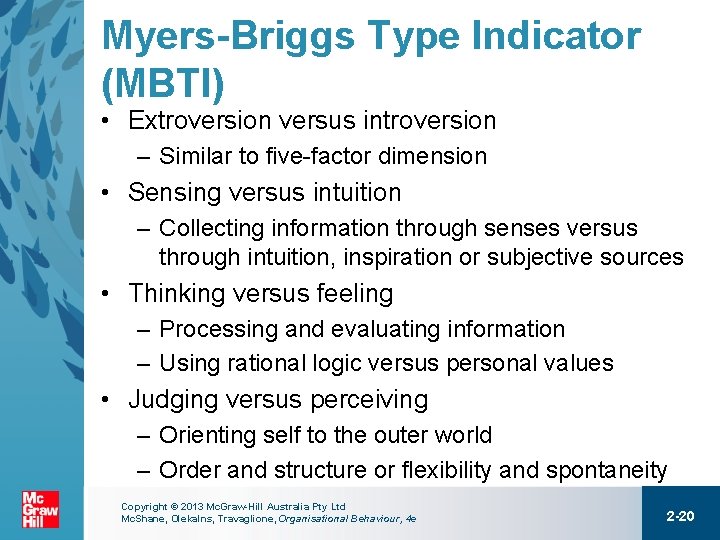 Myers-Briggs Type Indicator (MBTI)

• Extroversion versus introversion
– Similar to five-factor dimension
• Sensing versus intuition
– Collecting information through senses versus through intuition, inspiration or subjective sources
• Thinking versus feeling
– Processing and evaluating information
– Using rational logic versus personal values
• Judging versus perceiving
– Orienting self to the outer world
– Order and structure or flexibility and spontaneity

Mc Graw Hill

Copyright © 2013 McGraw-Hill Australia Pty Ltd
McShane, Olekalns, Travaglione, Organisational Behaviour, 4e

2-20